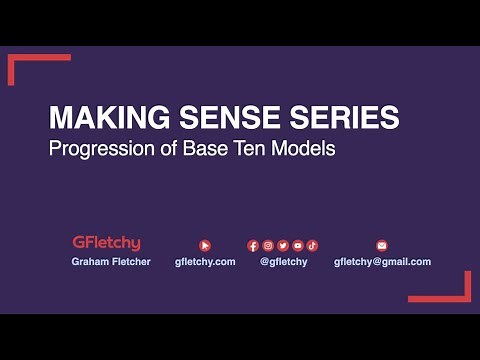 MAKING SENSE SERIES
Progression of Base Ten Models

GFletchy
Graham Fletcher

gfletchy.com

@gfletchy

gfletchy@gmail.com